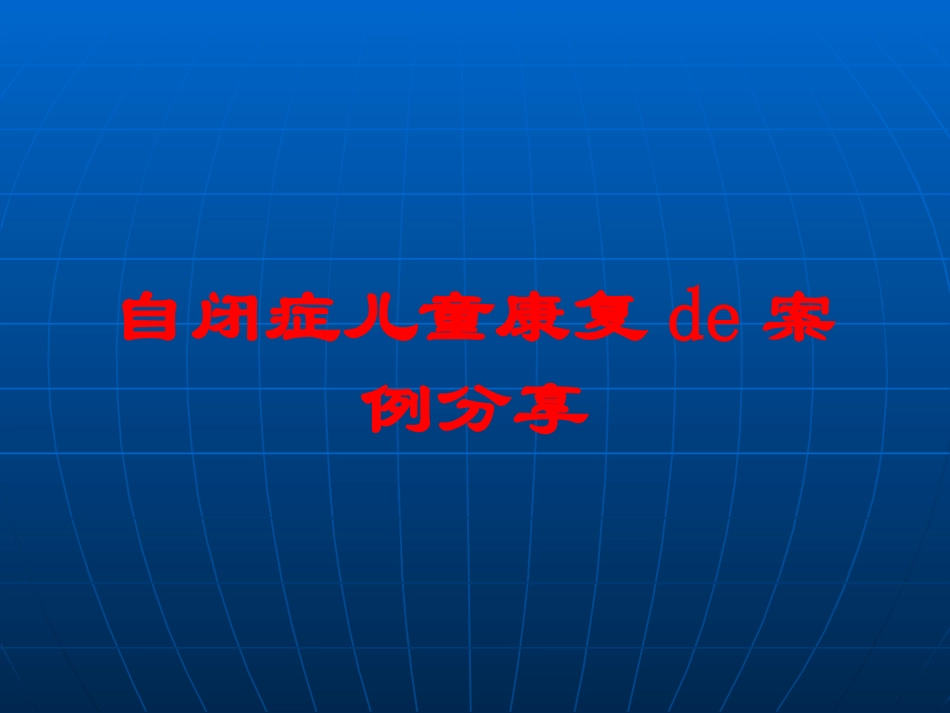 自闭症儿童康复 de 案例分享